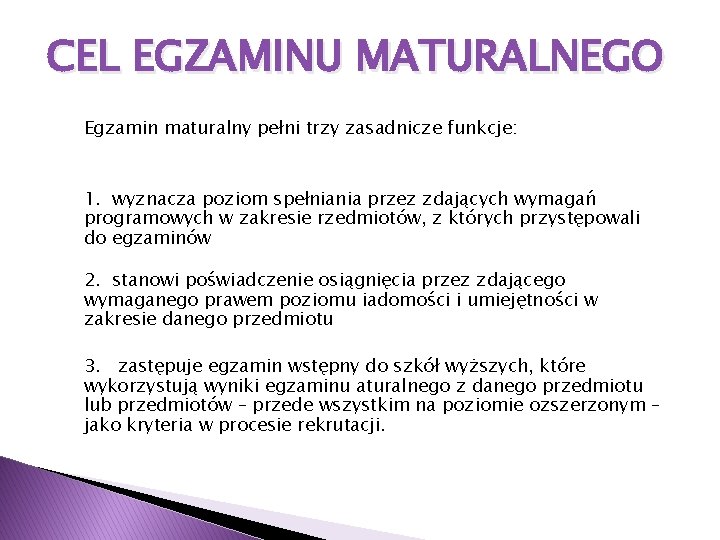 CEL EGZAMINU MATURALNEGO

Egzamin maturalny pełni trzy zasadnicze funkcje:

1. wyznacza poziom spełniania przez zdających wymagań programowych w zakresie rzedmiotów, z których przystępowali do egzaminów

2. stanowi poświadczenie osiągnięcia przez zdającego wymaganego prawem poziomu iadomości i umiejętności w zakresie danego przedmiotu

3. zastępuje egzamin wstępny do szkół wyższych, które wykorzystują wyniki egzaminu aturalnego z danego przedmiotu lub przedmiotów – przede wszystkim na poziomie ozszerzonym – jako kryteria w procesie rekrutacji.